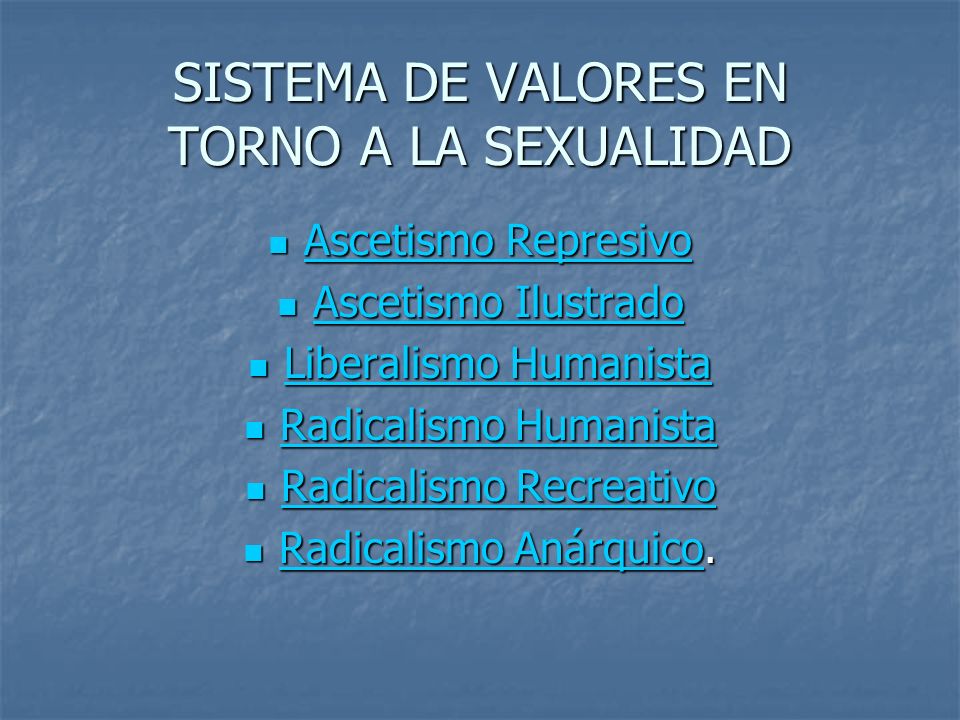 SISTEMA DE VALORES EN TORNO A LA SEXUALIDAD

- Ascetismo Represivo
- Ascetismo Ilustrado
- Liberalismo Humanista
- Radicalismo Humanista
- Radicalismo Recreativo
- Radicalismo Anárquico.